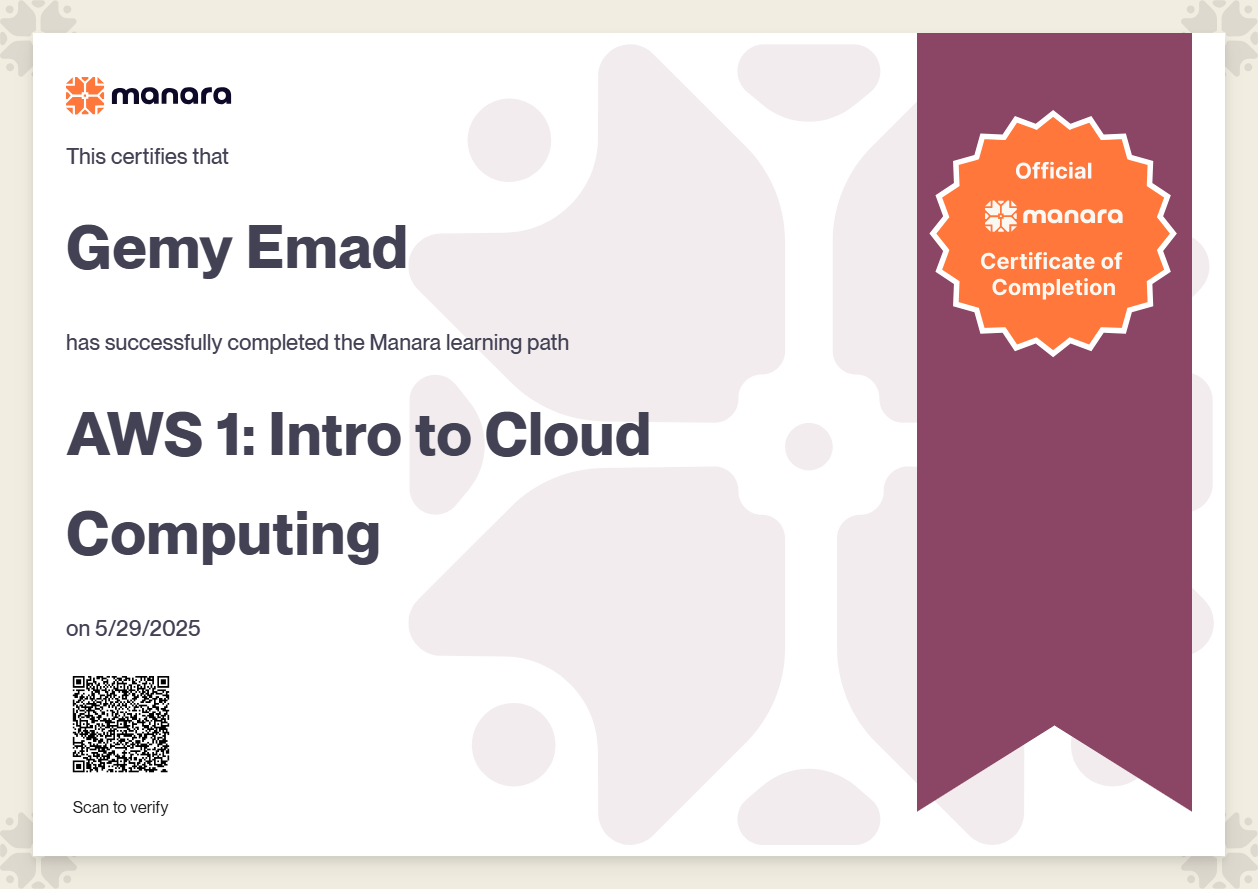 manara

This certifies that

Gemy Emad

has successfully completed the Manara learning path

AWS 1: Intro to Cloud Computing

on 5/29/2025

Scan to verify

Official
manara
Certificate of Completion